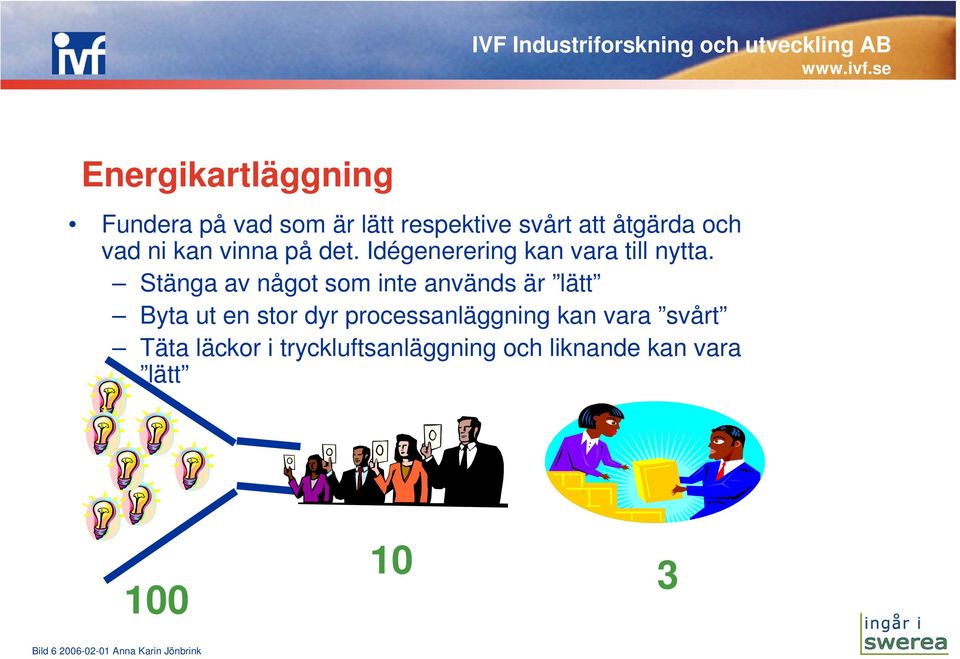 ivf

IVF Industriforskning och utveckling AB
www.ivf.se

Energikartläggning

• Fundera på vad som är lätt respektive svårt att åtgärda och vad ni kan vinna på det. Idégenerering kan vara till nytta.
– Stänga av något som inte används är ”lätt”
– Byta ut en stor dyr processanläggning kan vara ”svårt”
– Täta läckor i tryckluftsanläggning och liknande kan vara ”lätt”

100

10

3

Bild 6 2006-02-01 Anna Karin Jönbrink

ingår i
swerea